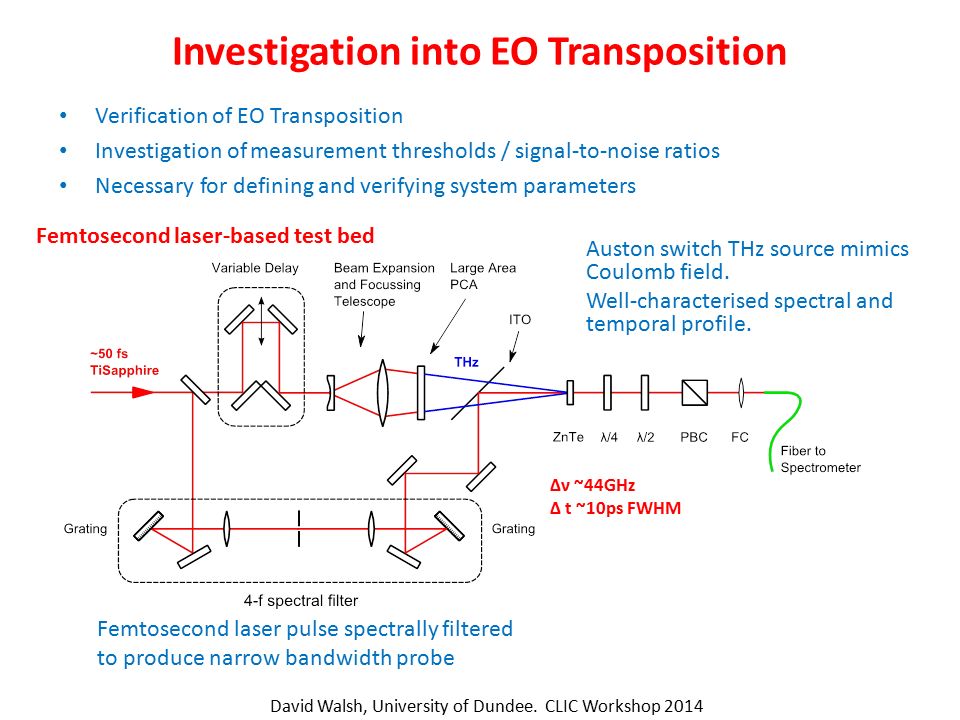 Investigation into EO Transposition

• Verification of EO Transposition
• Investigation of measurement thresholds / signal-to-noise ratios
• Necessary for defining and verifying system parameters

Femtosecond laser-based test bed

Auston switch THz source mimics Coulomb field.

Well-characterised spectral and temporal profile.

Variable Delay

Beam Expansion and Focussing Telescope

Large Area PCA

ITO

~50 fs TiSapphire

THz

ZnTe

λ/4

λ/2

PBC

FC

Fiber to Spectrometer

Δν ~44GHz
Δ t ~10ps FWHM

Grating

Grating

4-f spectral filter

Femtosecond laser pulse spectrally filtered to produce narrow bandwidth probe

David Walsh, University of Dundee. CLIC Workshop 2014